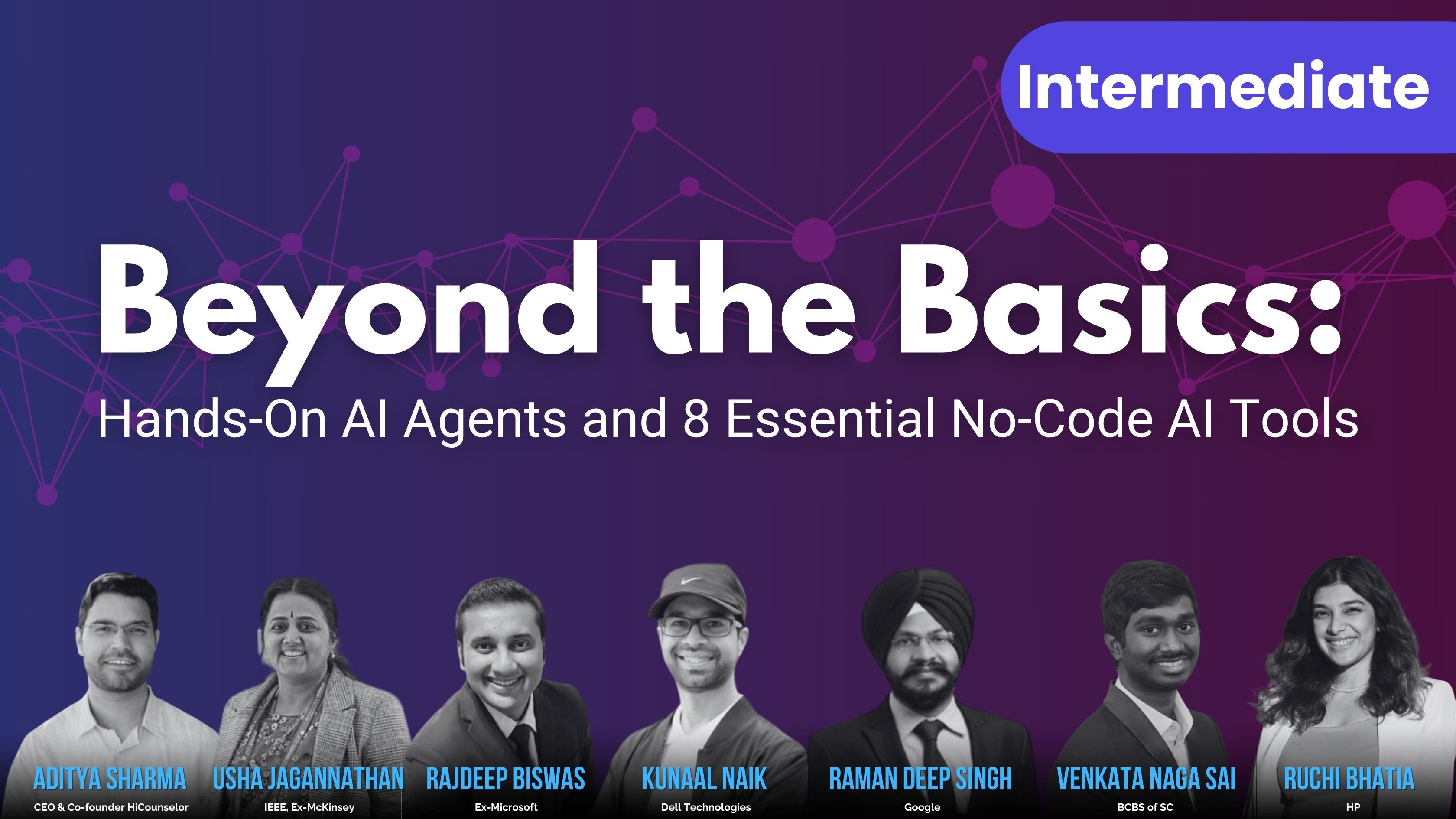 Intermediate

Beyond the Basics:
Hands-On AI Agents and 8 Essential No-Code AI Tools

ADITYA SHARMA
CEO & Co-founder HiCounselor

USHA JAGANNATHAN
IEEE, Ex-McKinsey

RAJDEEP BISWAS
Ex-Microsoft

KUNAAL NAIK
Dell Technologies

RAMAN DEEP SINGH
Google

VENKATA NAGA SAI
BCBS of SC

RUCHI BHATIA
HP